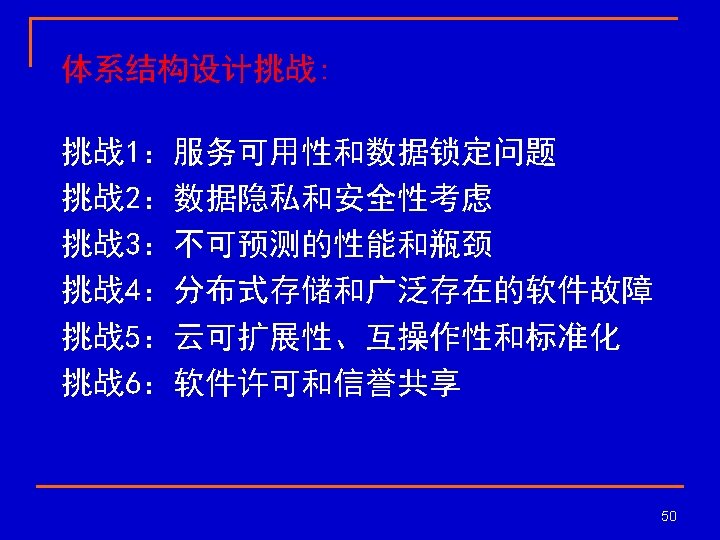 体系结构设计挑战:

挑战1：服务可用性和数据锁定问题
挑战2：数据隐私和安全性考虑
挑战3：不可预测的性能和瓶颈
挑战4：分布式存储和广泛存在的软件故障
挑战5：云可扩展性、互操作性和标准化
挑战6：软件许可和信誉共享

50